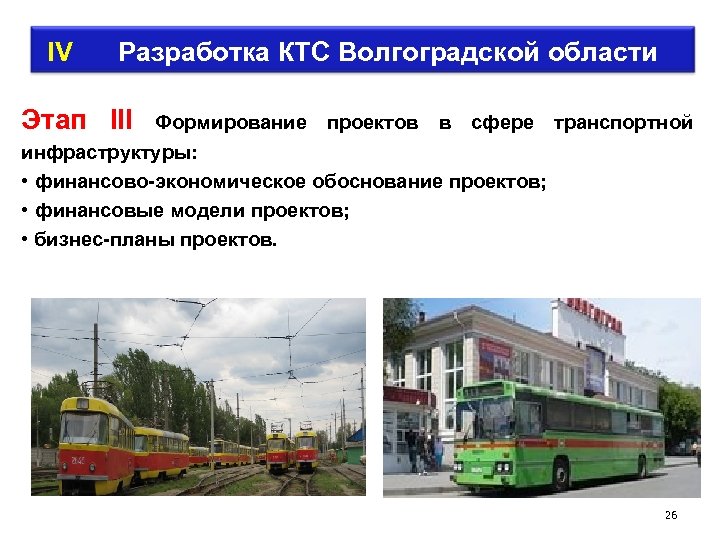 IV Разработка КТС Волгоградской области

Этап III Формирование проектов в сфере транспортной инфраструктуры:

• финансово-экономическое обоснование проектов;

• финансовые модели проектов;

• бизнес-планы проектов.

ВОЛГОГРАД

26